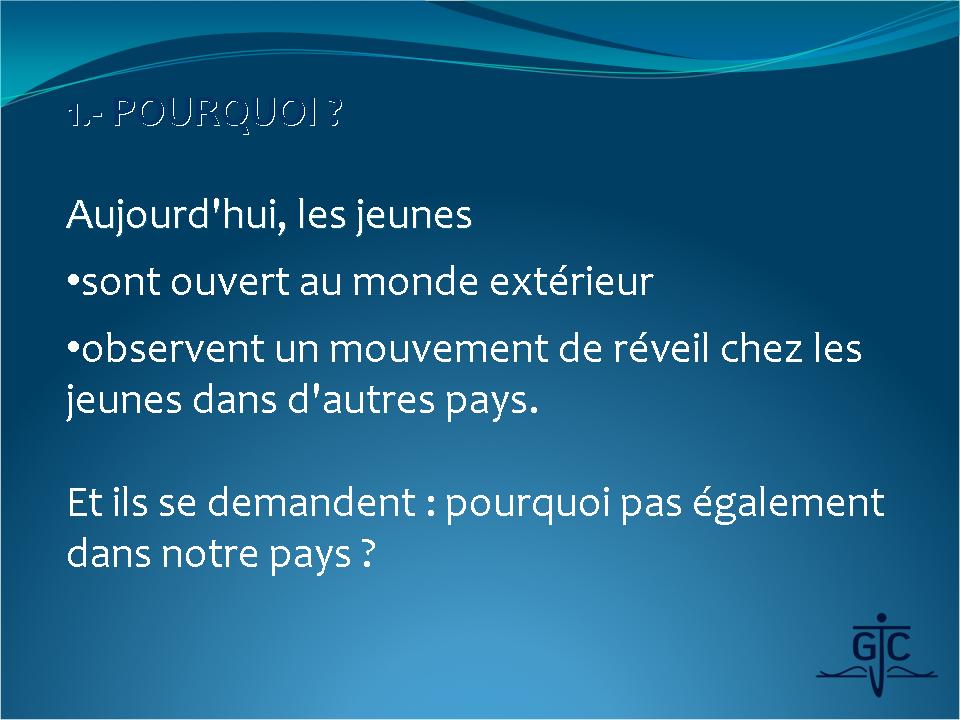 1.- POURQUOI ?

Aujourd'hui, les jeunes

•sont ouvert au monde extérieur

•observent un mouvement de réveil chez les jeunes dans d'autres pays.

Et ils se demandent : pourquoi pas également dans notre pays ?

GJC